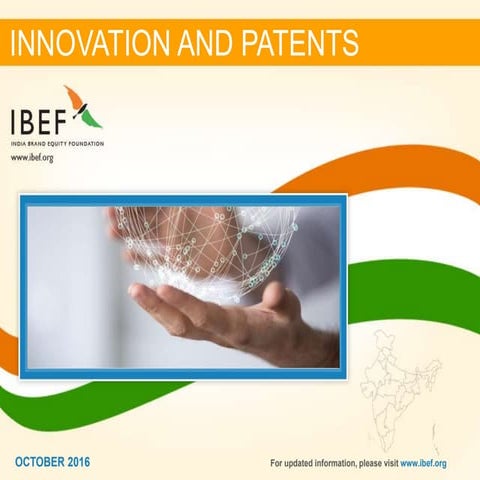 INNOVATION AND PATENTS

IBEF
INDIA BRAND EQUITY FOUNDATION
www.ibef.org

OCTOBER 2016

For updated information, please visit www.ibef.org